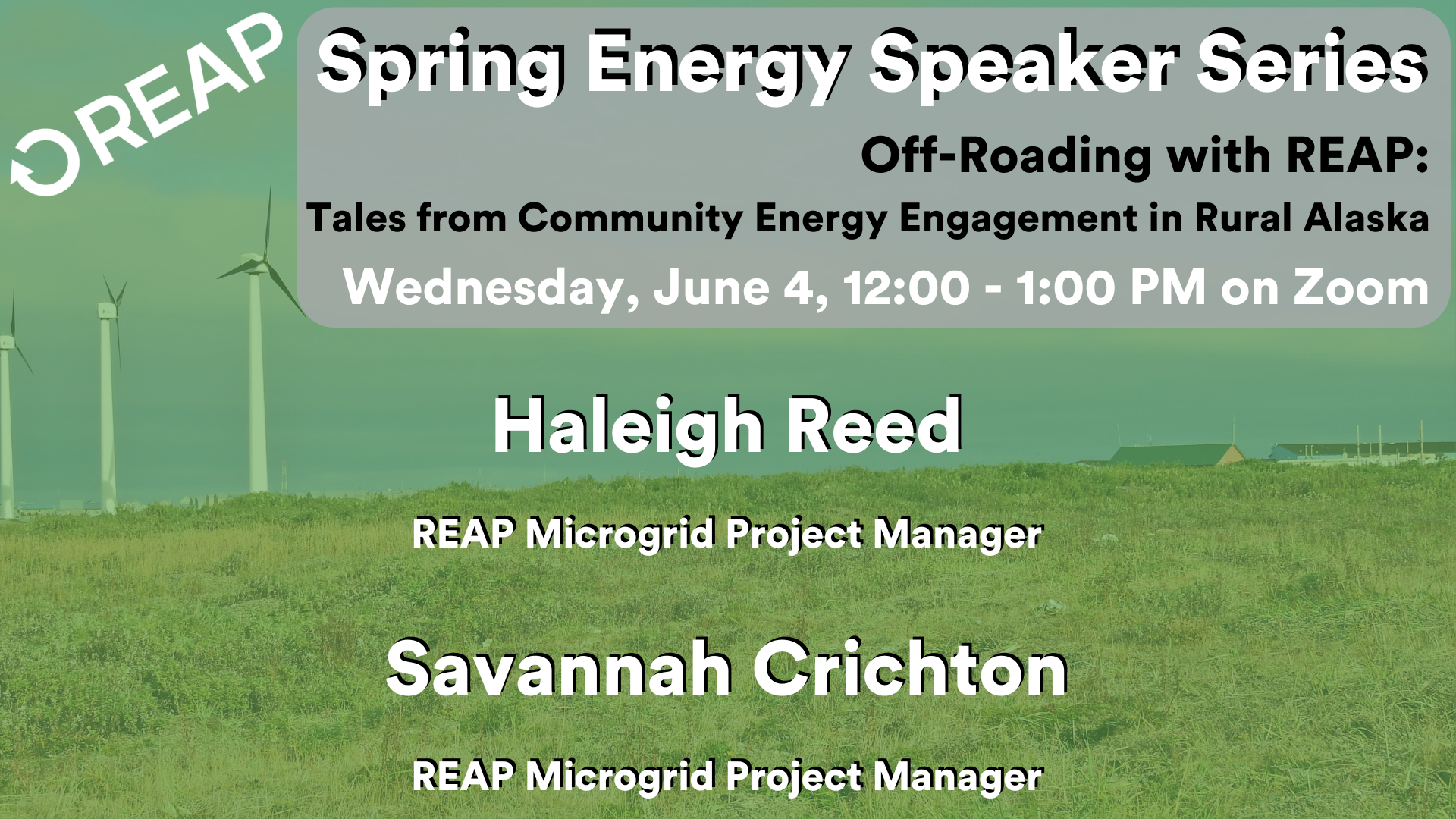 REAP

Spring Energy Speaker Series

Off-Roading with REAP:

Tales from Community Energy Engagement in Rural Alaska

Wednesday, June 4, 12:00 - 1:00 PM on Zoom

Haleigh Reed

REAP Microgrid Project Manager

Savannah Crichton

REAP Microgrid Project Manager